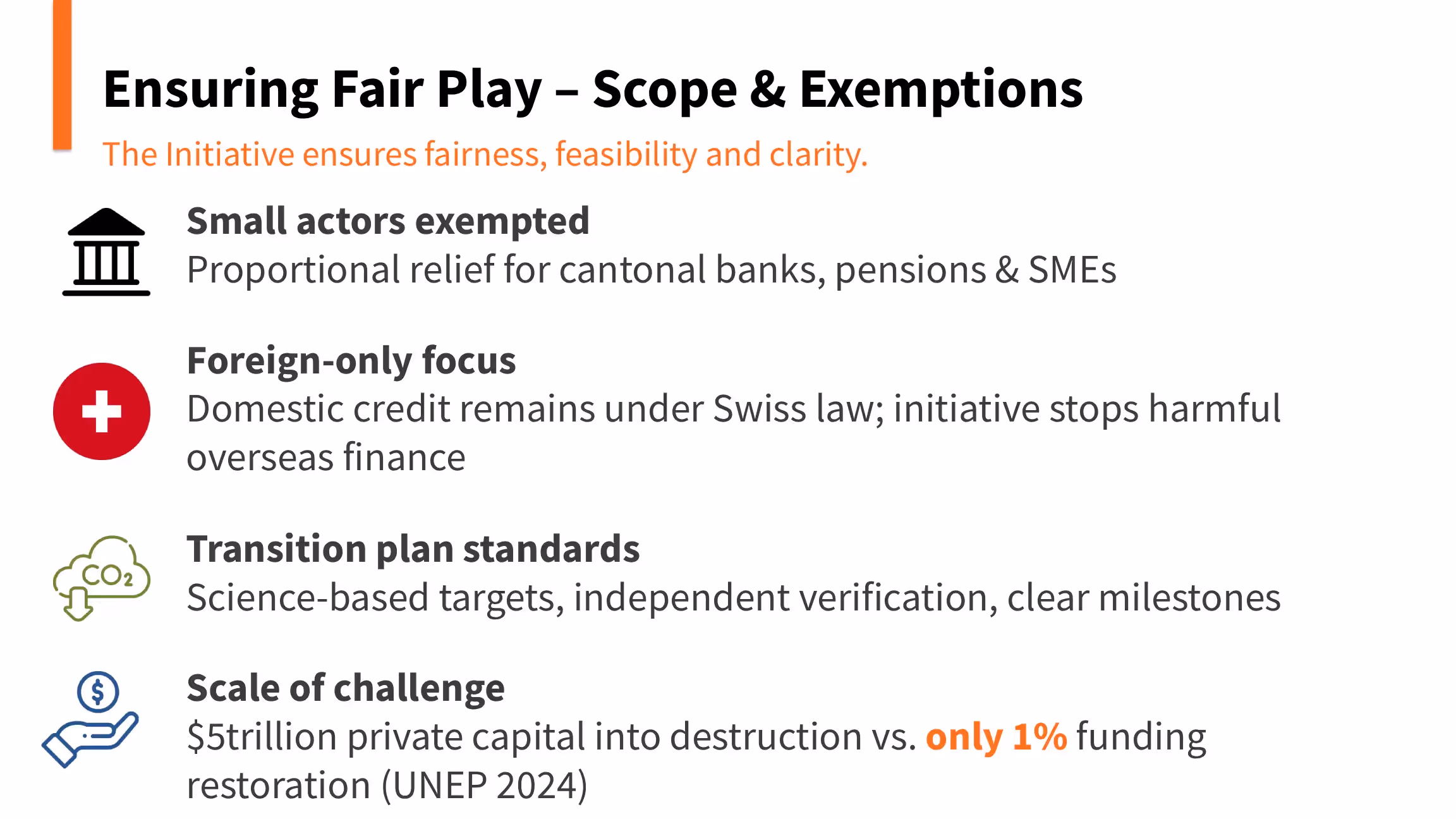 Ensuring Fair Play – Scope & Exemptions

The Initiative ensures fairness, feasibility and clarity.

Small actors exempted
Proportional relief for cantonal banks, pensions & SMEs

Foreign-only focus
Domestic credit remains under Swiss law; initiative stops harmful overseas finance

$CO_2$

Transition plan standards
Science-based targets, independent verification, clear milestones

$

Scale of challenge
$5trillion private capital into destruction vs. only 1% funding restoration (UNEP 2024)